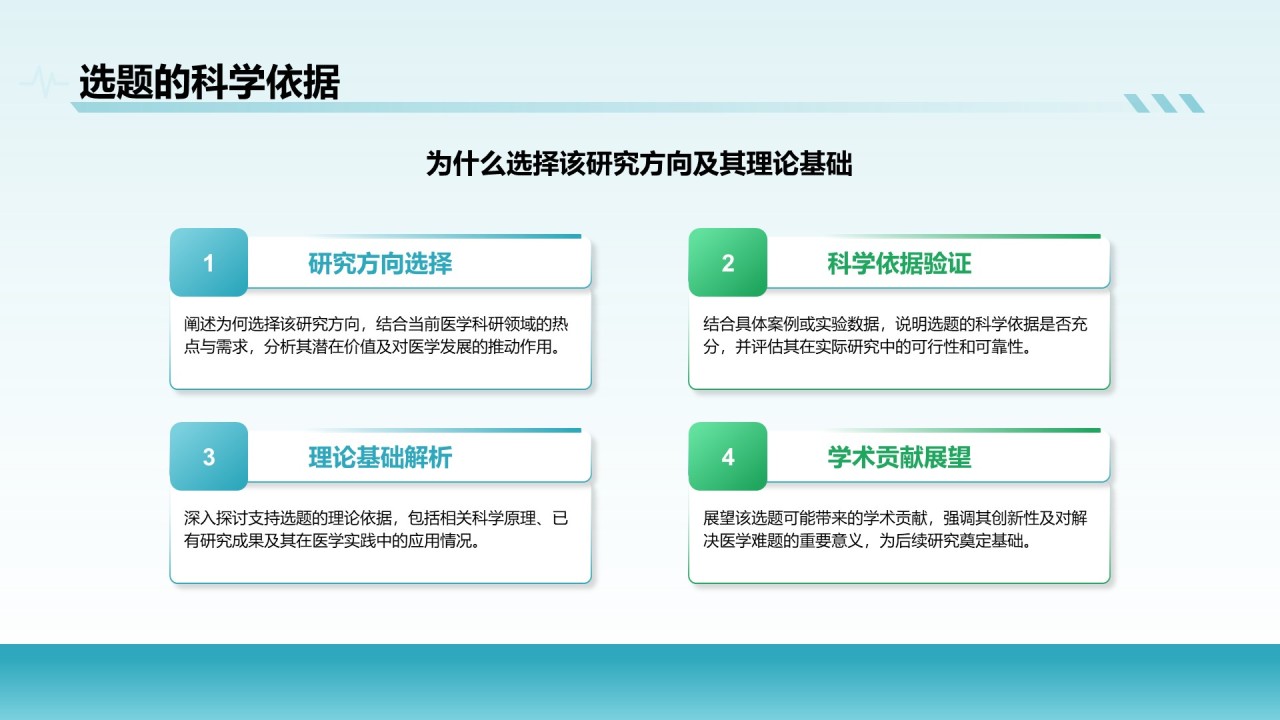 选题的科学依据

为什么选择该研究方向及其理论基础

1 研究方向选择

阐述为何选择该研究方向，结合当前医学科研领域的热点与需求，分析其潜在价值及对医学发展的推动作用。

2 科学依据验证

结合具体案例或实验数据，说明选题的科学依据是否充分，并评估其在实际研究中的可行性和可靠性。

3 理论基础解析

深入探讨支持选题的理论依据，包括相关科学原理、已有研究成果及其在医学实践中的应用情况。

4 学术贡献展望

展望该选题可能带来的学术贡献，强调其创新性及对解决医学难题的重要意义，为后续研究奠定基础。